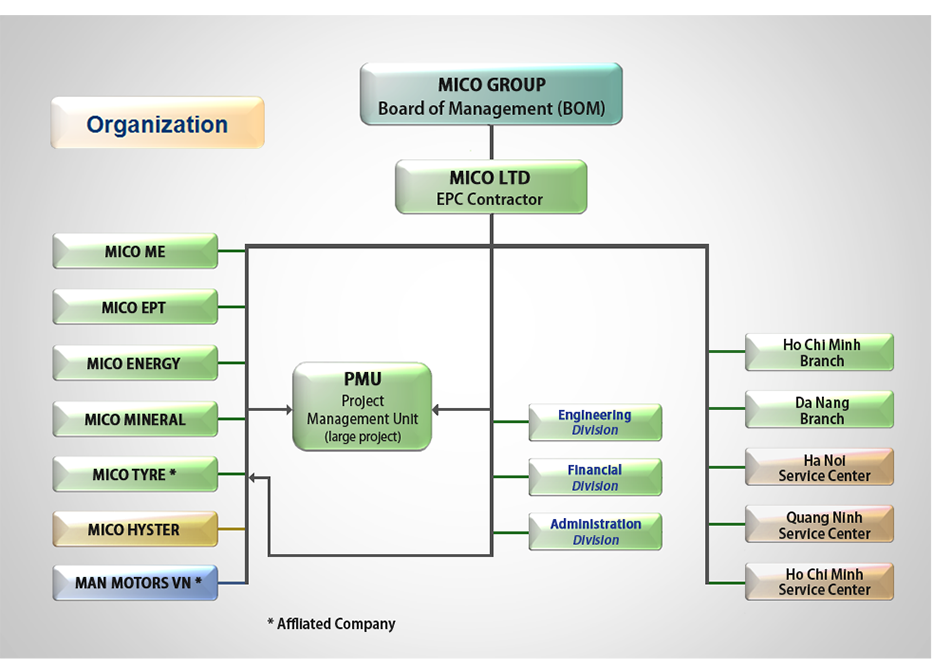 Organization

MICO GROUP
Board of Management (BOM)

MICO LTD
EPC Contractor

MICO ME

MICO EPT

MICO ENERGY

MICO MINERAL

MICO TYRE *

MICO HYSTER

MAN MOTORS VN *

PMU
Project
Management Unit
(large project)

Engineering
Division

Financial
Division

Administration
Division

Ho Chi Minh
Branch

Da Nang
Branch

Ha Noi
Service Center

Quang Ninh
Service Center

Ho Chi Minh
Service Center

* Affliated Company